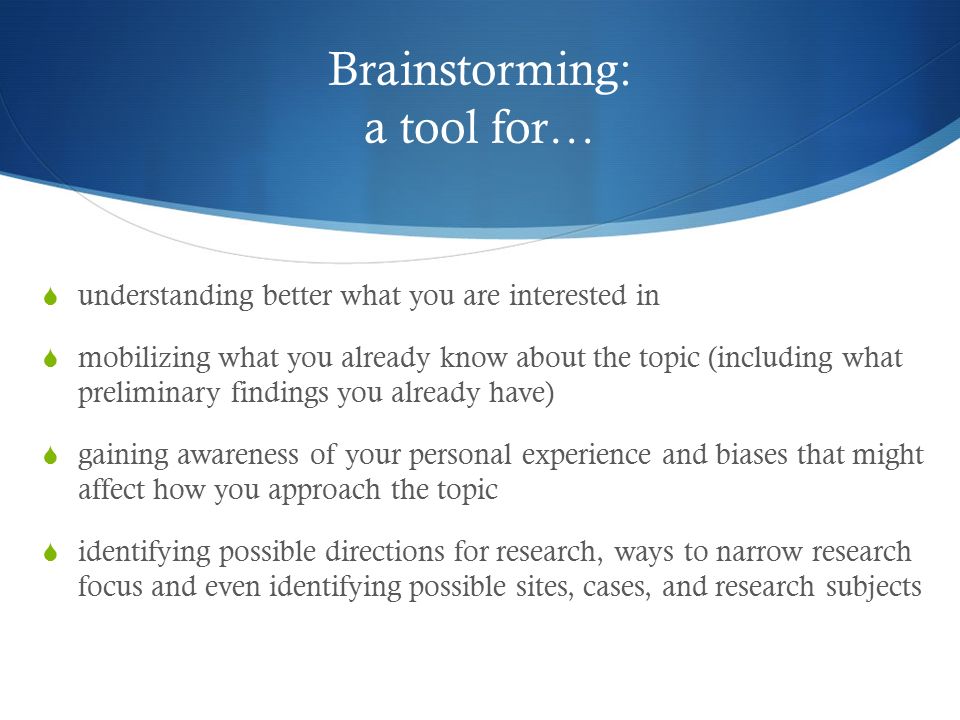 Brainstorming:
a tool for…

understanding better what you are interested in

mobilizing what you already know about the topic (including what preliminary findings you already have)

gaining awareness of your personal experience and biases that might affect how you approach the topic

identifying possible directions for research, ways to narrow research focus and even identifying possible sites, cases, and research subjects